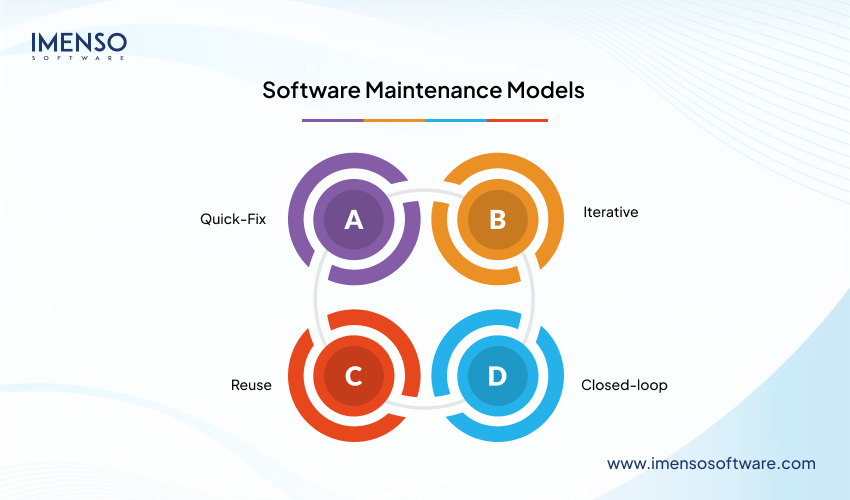 IMENSO
SOFTWARE

Software Maintenance Models

Quick-Fix
A
B
Iterative

Reuse
C
D
Closed-loop

www.imensosoftware.com